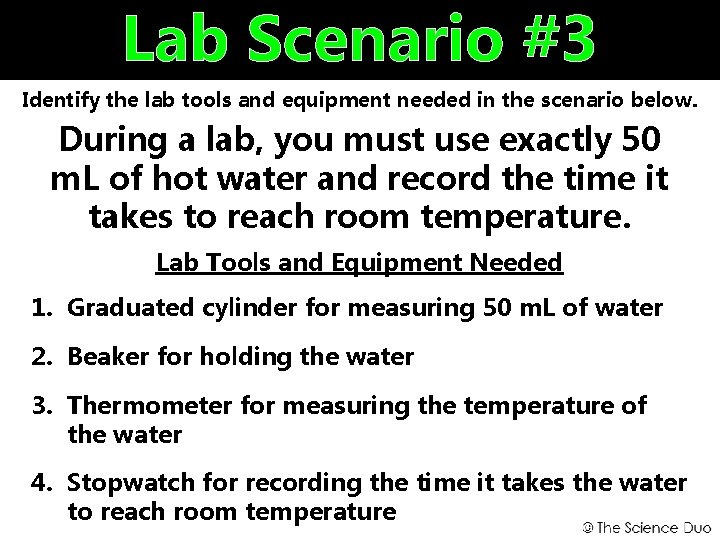 Lab Scenario #3

Identify the lab tools and equipment needed in the scenario below.

During a lab, you must use exactly 50 mL of hot water and record the time it takes to reach room temperature.

Lab Tools and Equipment Needed

1. Graduated cylinder for measuring 50 mL of water

2. Beaker for holding the water

3. Thermometer for measuring the temperature of the water

4. Stopwatch for recording the time it takes the water to reach room temperature

© The Science Duo